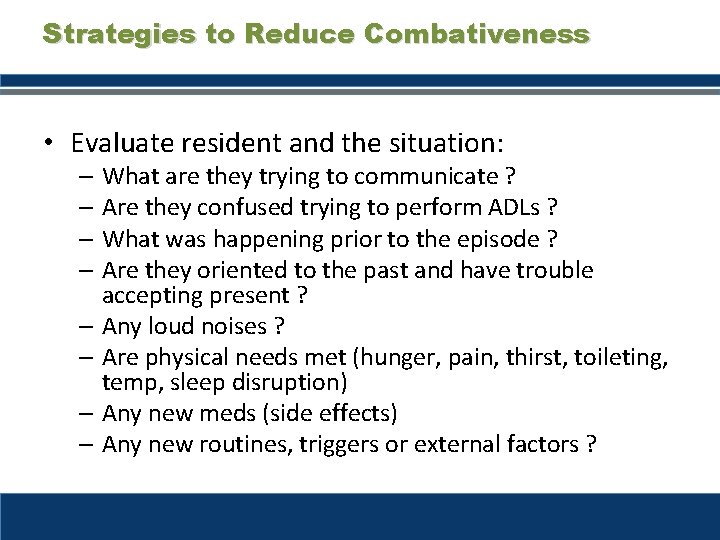 Strategies to Reduce Combativeness

• Evaluate resident and the situation:
– What are they trying to communicate ?
– Are they confused trying to perform ADLs ?
– What was happening prior to the episode ?
– Are they oriented to the past and have trouble accepting present ?
– Any loud noises ?
– Are physical needs met (hunger, pain, thirst, toileting, temp, sleep disruption)
– Any new meds (side effects)
– Any new routines, triggers or external factors ?